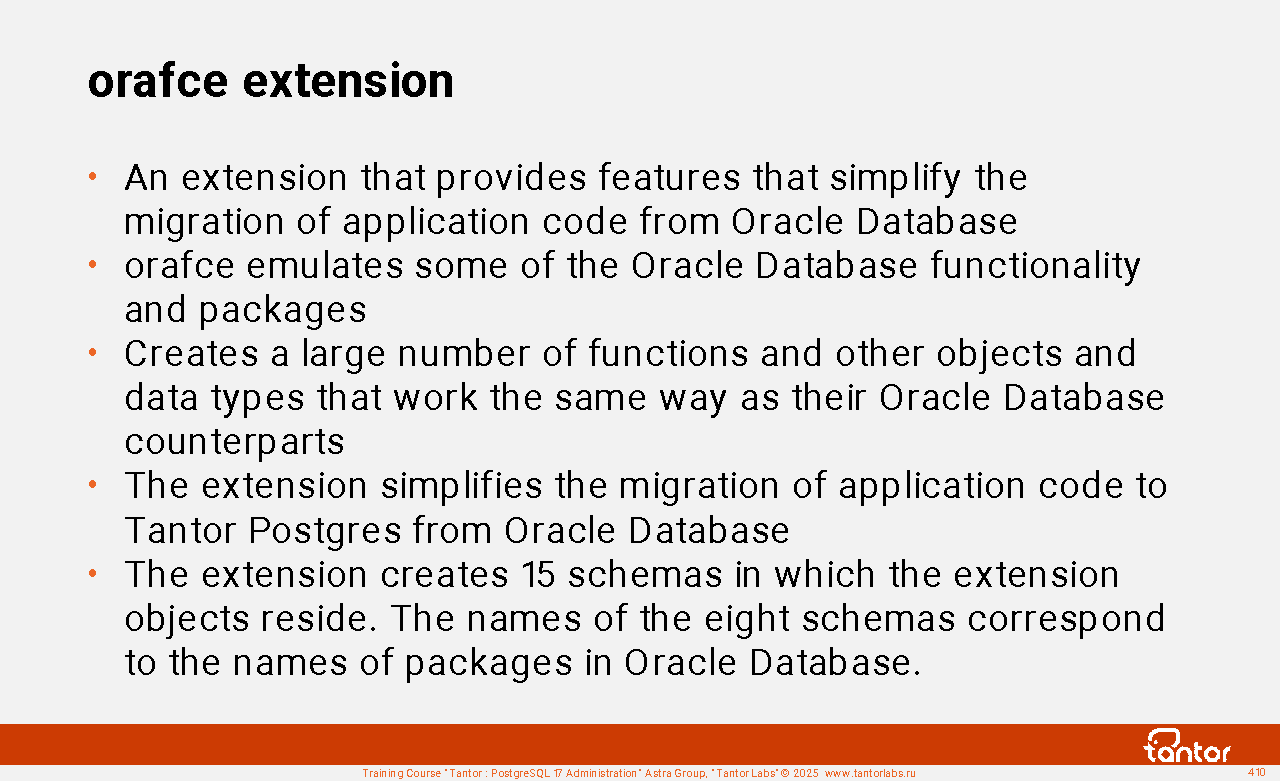 orafce extension

• An extension that provides features that simplify the migration of application code from Oracle Database
• orafce emulates some of the Oracle Database functionality and packages
• Creates a large number of functions and other objects and data types that work the same way as their Oracle Database counterparts
• The extension simplifies the migration of application code to Tantor Postgres from Oracle Database
• The extension creates 15 schemas in which the extension objects reside. The names of the eight schemas correspond to the names of packages in Oracle Database.

tantor

Training Course "Tantor : PostgreSQL 17 Administration" Astra Group, "Tantor Labs" © 2025 www.tantorlabs.ru

410